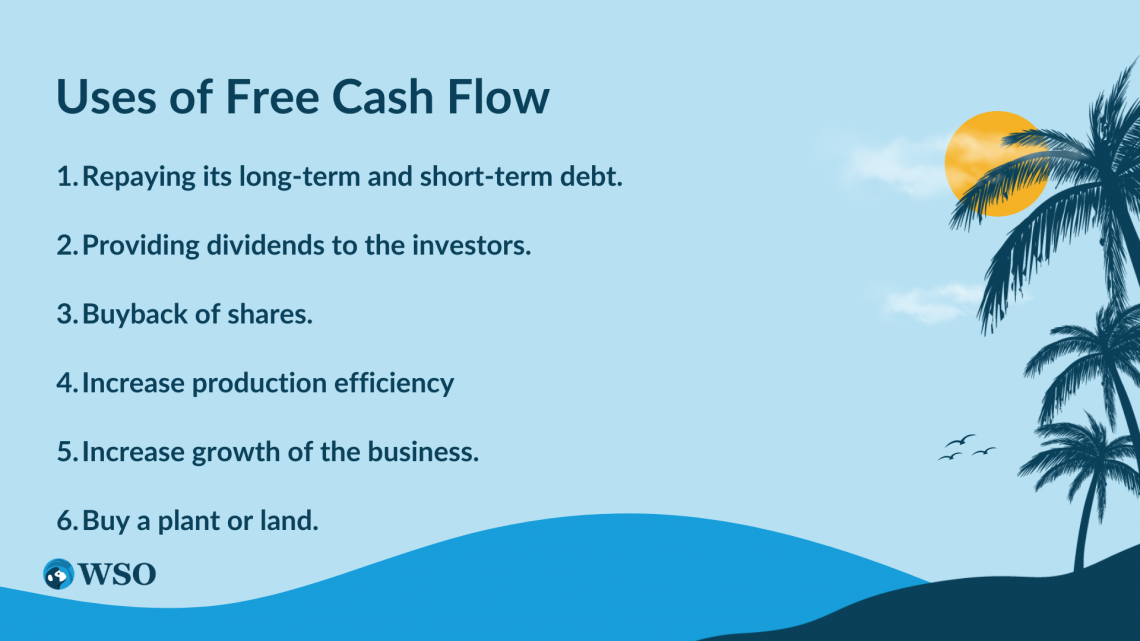 Uses of Free Cash Flow

1. Repaying its long-term and short-term debt.

2. Providing dividends to the investors.

3. Buyback of shares.

4. Increase production efficiency

5. Increase growth of the business.

6. Buy a plant or land.

WSO